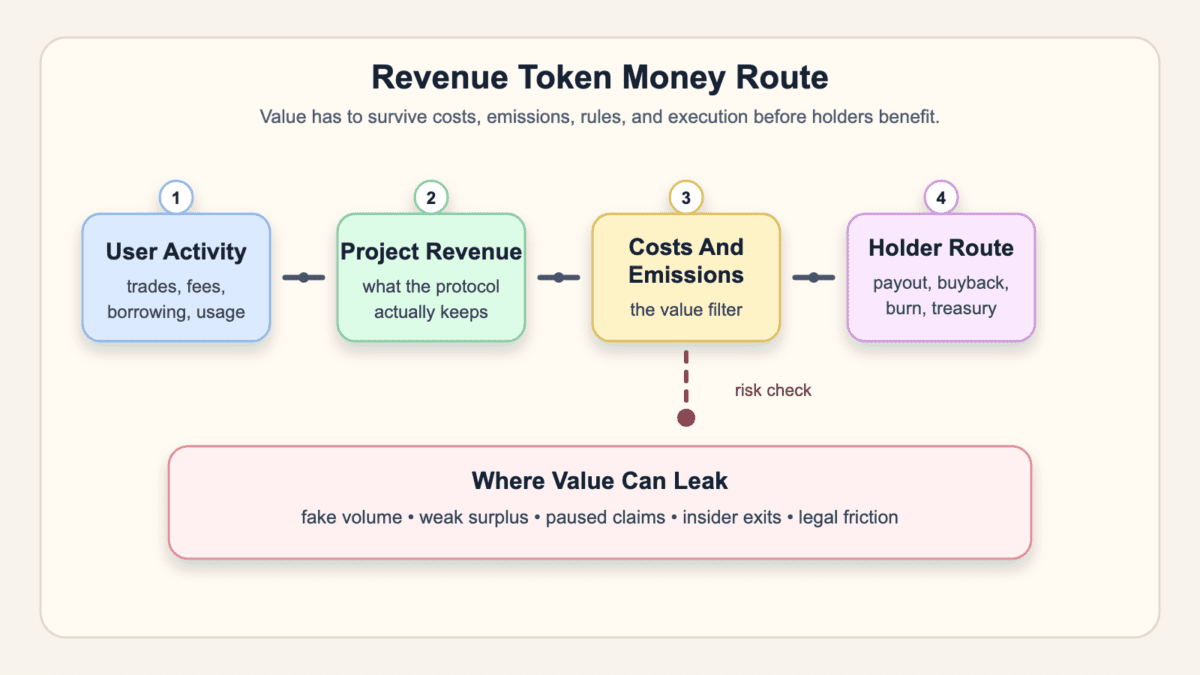 Revenue Token Money Route

Value has to survive costs, emissions, rules, and execution before holders benefit.

1
User Activity
trades, fees, borrowing, usage

2
Project Revenue
what the protocol actually keeps

3
Costs And Emissions
the value filter

4
Holder Route
payout, buyback, burn, treasury

risk check

Where Value Can Leak
fake volume • weak surplus • paused claims • insider exits • legal friction